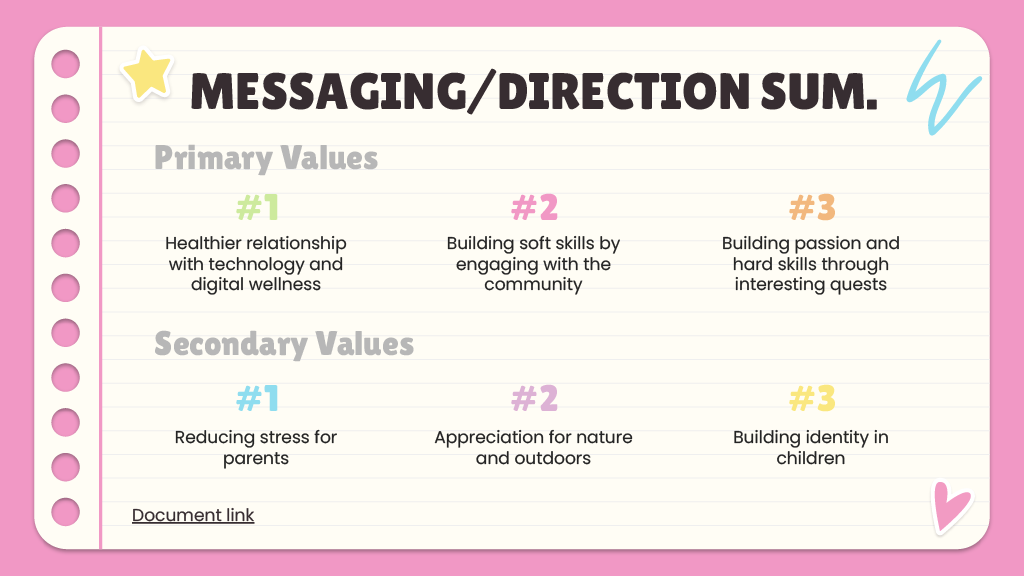 MESSAGING/DIRECTION SUM.

Primary Values

#1
Healthier relationship with technology and digital wellness

#2
Building soft skills by engaging with the community

#3
Building passion and hard skills through interesting quests

Secondary Values

#1
Reducing stress for parents

#2
Appreciation for nature and outdoors

#3
Building identity in children

Document link